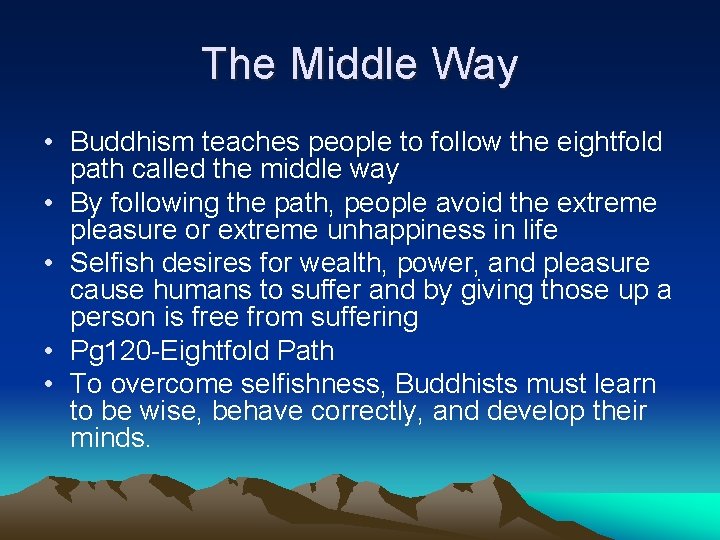 The Middle Way

• Buddhism teaches people to follow the eightfold path called the middle way
• By following the path, people avoid the extreme pleasure or extreme unhappiness in life
• Selfish desires for wealth, power, and pleasure cause humans to suffer and by giving those up a person is free from suffering
• Pg120-Eightfold Path
• To overcome selfishness, Buddhists must learn to be wise, behave correctly, and develop their minds.